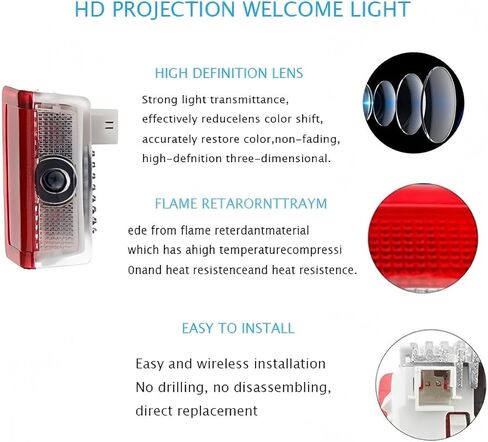 HD PROJECTION WELCOME LIGHT

HIGH DEFINITION LENS

Strong light transmittance, effectively reducelens color shift, accurately restore color,non-fading, high-defnition three-dimensional.

FLAME RETARORNTTRAYM

ede from flame reterdantmaterial which has ahigh temperaturecompressi 0nand heat resistenceand heat resistence.

EASY TO INSTALL

Easy and wireless installation
No drilling, no disassembling, direct replacement